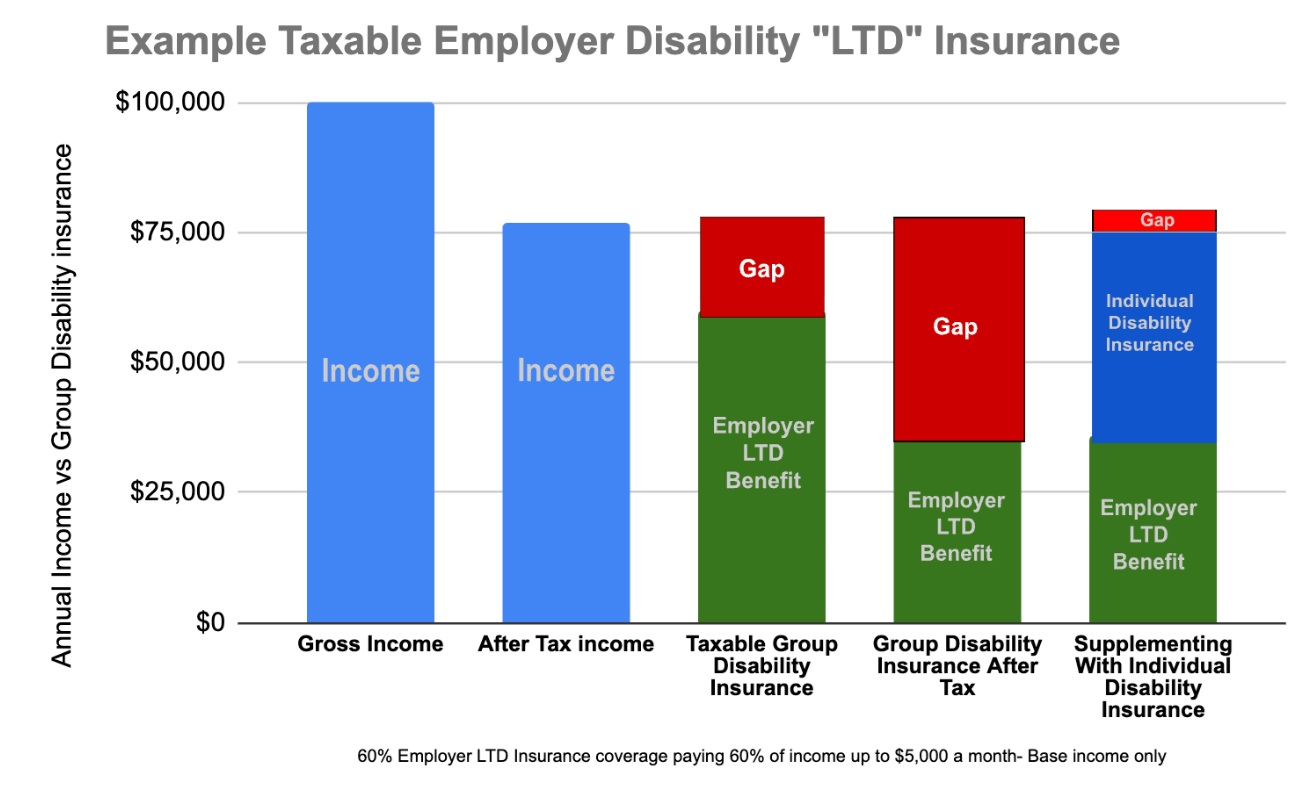 Example Taxable Employer Disability "LTD" Insurance

Annual Income vs Group Disability insurance

$100,000
$75,000
$50,000
$25,000
$0

Income
Income
Gap
Employer LTD Benefit
Gap
Employer LTD Benefit
Gap
Individual Disability Insurance
Employer LTD Benefit

Gross Income
After Tax income
Taxable Group Disability Insurance
Group Disability Insurance After Tax
Supplementing With Individual Disability Insurance

60% Employer LTD Insurance coverage paying 60% of income up to $5,000 a month- Base income only